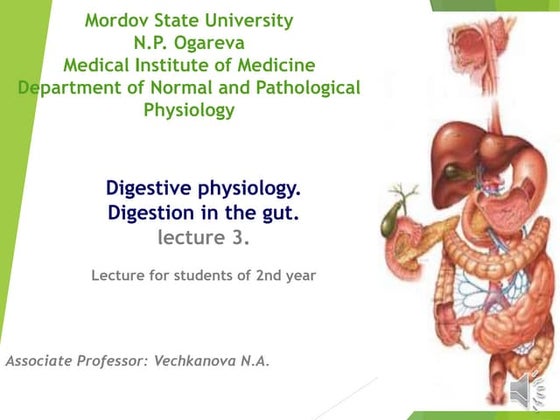 Mordov State University
N.P. Ogareva
Medical Institute of Medicine
Department of Normal and Pathological Physiology

Digestive physiology.
Digestion in the gut.
lecture 3.

Lecture for students of 2nd year

Associate Professor: Vechkanova N.A.